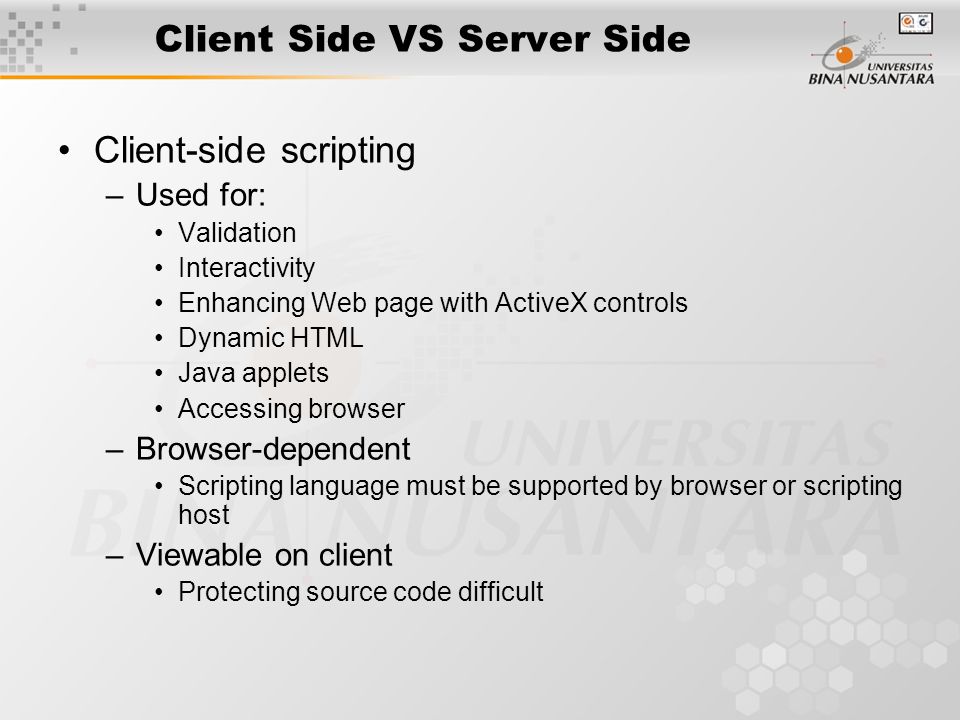 Client Side VS Server Side

UNIVERSITAS BINA NUSANTARA

• Client-side scripting
– Used for:
• Validation
• Interactivity
• Enhancing Web page with ActiveX controls
• Dynamic HTML
• Java applets
• Accessing browser
– Browser-dependent
• Scripting language must be supported by browser or scripting host
– Viewable on client
• Protecting source code difficult

UNIVERSITAS BINA NUSANTARA